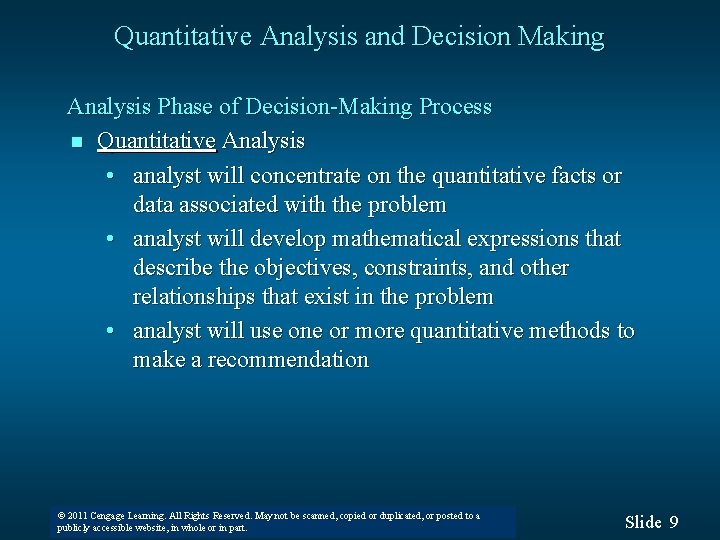 Quantitative Analysis and Decision Making

Analysis Phase of Decision-Making Process

■ Quantitative Analysis

• analyst will concentrate on the quantitative facts or data associated with the problem

• analyst will develop mathematical expressions that describe the objectives, constraints, and other relationships that exist in the problem

• analyst will use one or more quantitative methods to make a recommendation

© 2011 Cengage Learning. All Rights Reserved. May not be scanned, copied or duplicated, or posted to a publicly accessible website, in whole or in part.

Slide 9